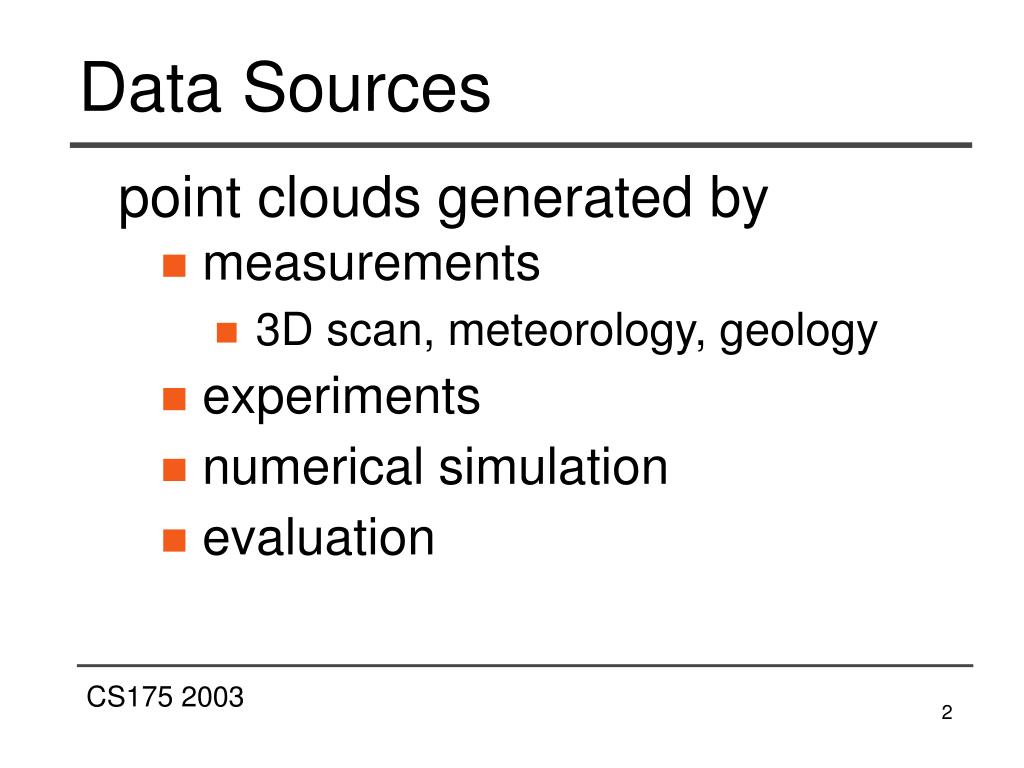 Data Sources

point clouds generated by

- measurements
  - 3D scan, meteorology, geology
- experiments
- numerical simulation
- evaluation

CS175 2003

2